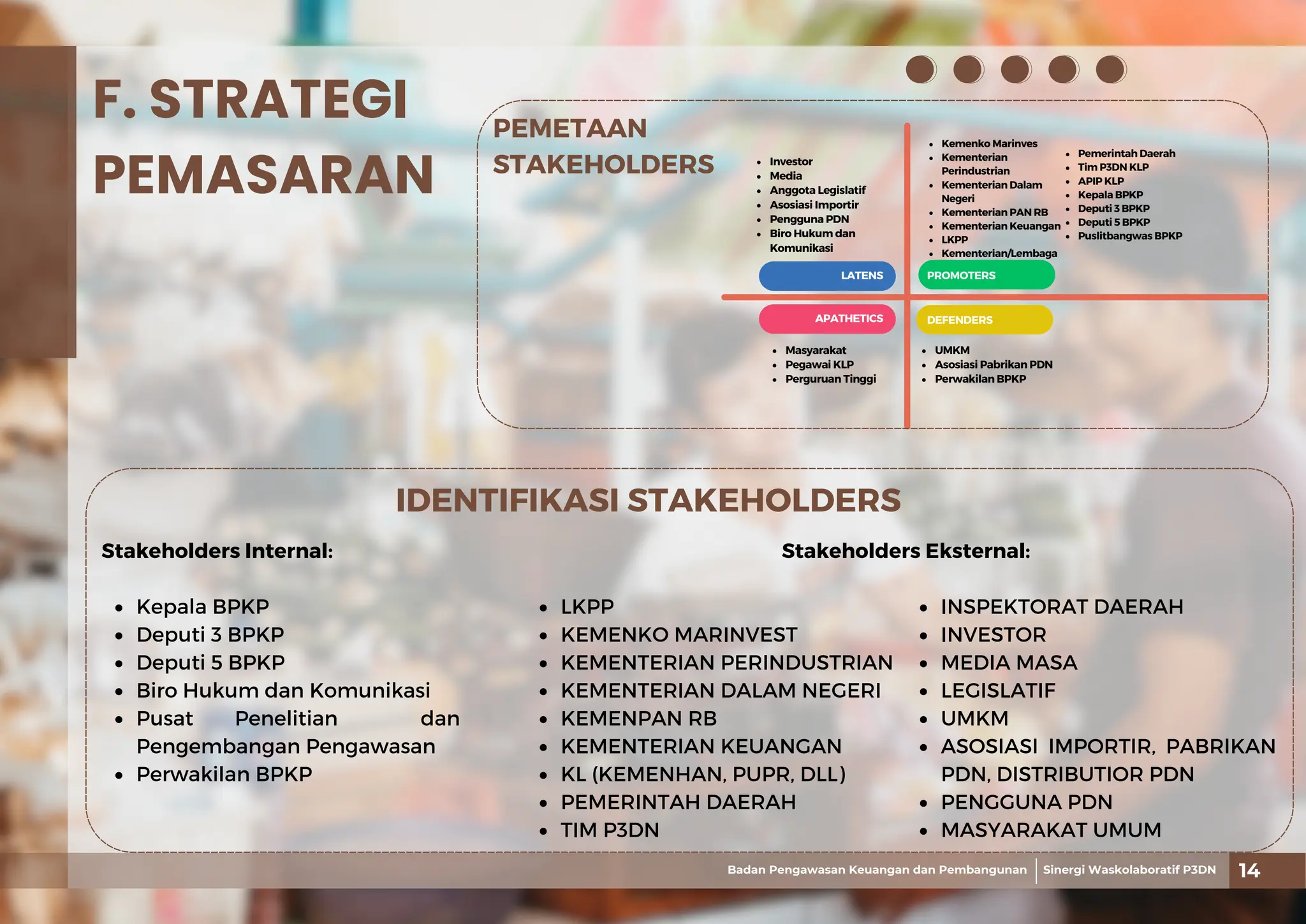 F. STRATEGI PEMASARAN

PEMETAAN STAKEHOLDERS

- Investor
- Media
- Anggota Legislatif
- Asosiasi Importir
- Pengguna PDN
- Biro Hukum dan Komunikasi

LATENS

- Kemenko Marinves
- Kementerian Perindustrian
- Kementerian Dalam Negeri
- Kementerian PAN RB
- Kementerian Keuangan
- LKPP
- Kementerian/Lembaga

- Pemerintah Daerah
- Tim P3DN KLP
- APIP KLP
- Kepala BPKP
- Deputi 3 BPKP
- Deputi 5 BPKP
- Puslitbangwas BPKP

PROMOTERS

APATHETICS

- Masyarakat
- Pegawai KLP
- Perguruan Tinggi

DEFENDERS

- UMKM
- Asosiasi Pabrikan PDN
- Perwakilan BPKP

IDENTIFIKASI STAKEHOLDERS

Stakeholders Internal:

- Kepala BPKP
- Deputi 3 BPKP
- Deputi 5 BPKP
- Biro Hukum dan Komunikasi
- Pusat Penelitian dan Pengembangan Pengawasan
- Perwakilan BPKP

Stakeholders Eksternal:

- LKPP
- KEMENKO MARINVEST
- KEMENTERIAN PERINDUSTRIAN
- KEMENTERIAN DALAM NEGERI
- KEMENPAN RB
- KEMENTERIAN KEUANGAN
- KL (KEMENHAN, PUPR, DLL)
- PEMERINTAH DAERAH
- TIM P3DN

- INSPEKTORAT DAERAH
- INVESTOR
- MEDIA MASA
- LEGISLATIF
- UMKM
- ASOSIASI IMPORTIR, PABRIKAN PDN, DISTRIBUTIOR PDN
- PENGGUNA PDN
- MASYARAKAT UMUM

Badan Pengawasan Keuangan dan Pembangunan | Sinergi Waskolaboratif P3DN 14